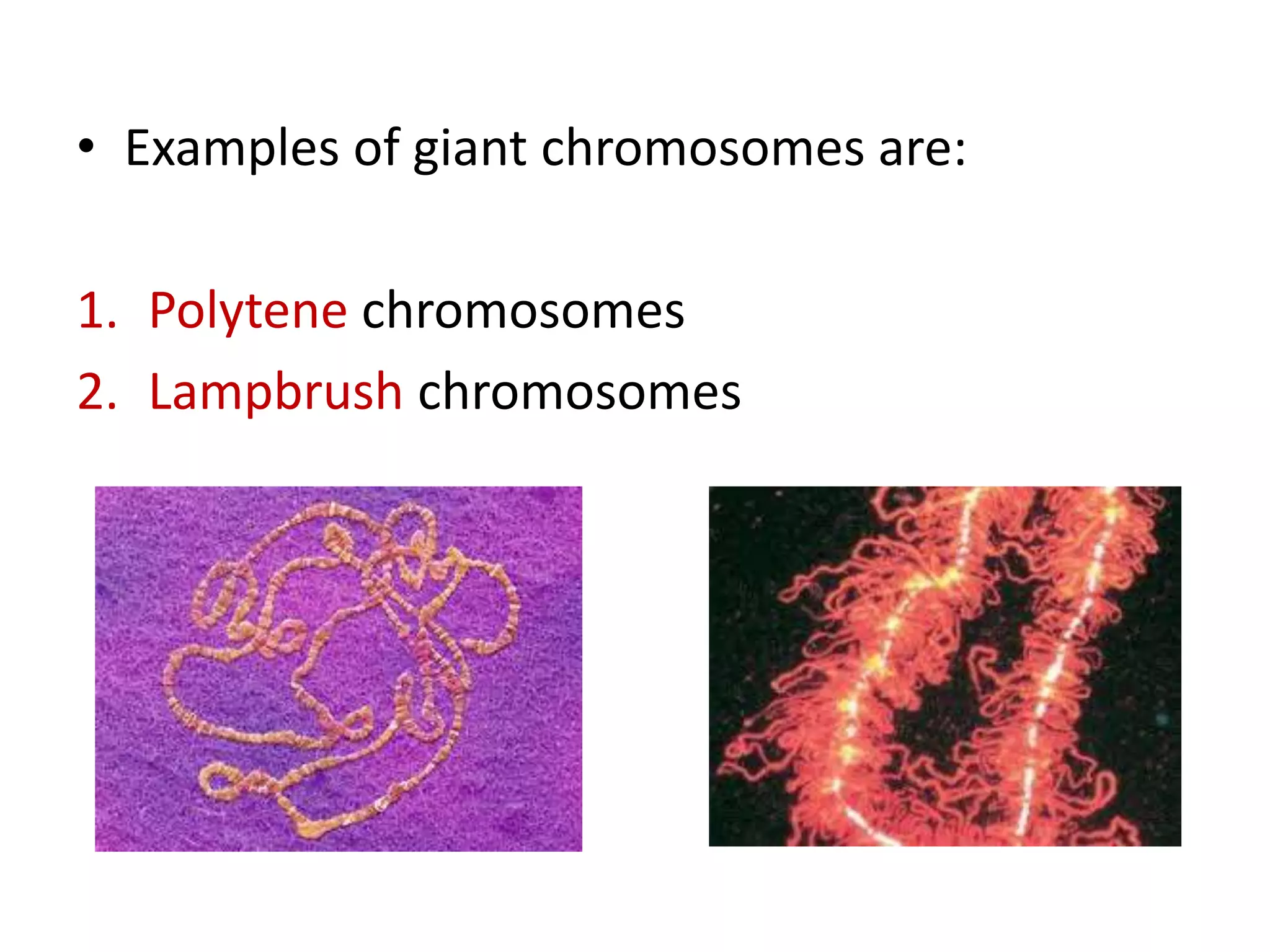 • Examples of giant chromosomes are:

1. Polytene chromosomes
2. Lampbrush chromosomes